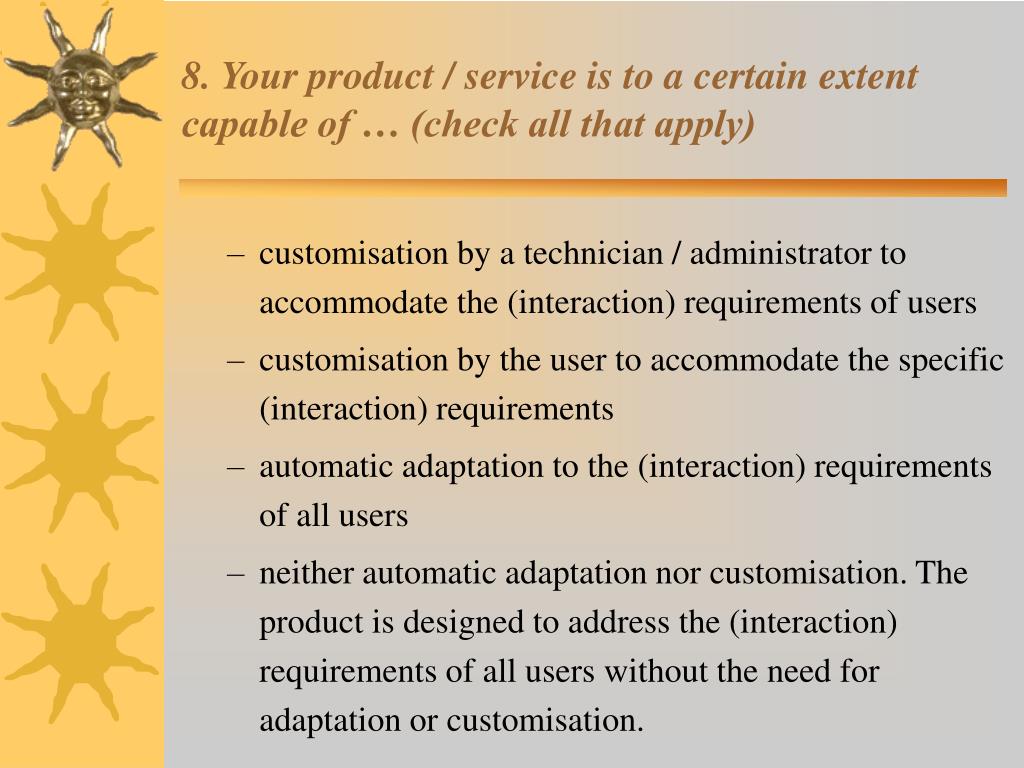 8. Your product / service is to a certain extent capable of … (check all that apply)

– customisation by a technician / administrator to accommodate the (interaction) requirements of users

– customisation by the user to accommodate the specific (interaction) requirements

– automatic adaptation to the (interaction) requirements of all users

– neither automatic adaptation nor customisation. The product is designed to address the (interaction) requirements of all users without the need for adaptation or customisation.